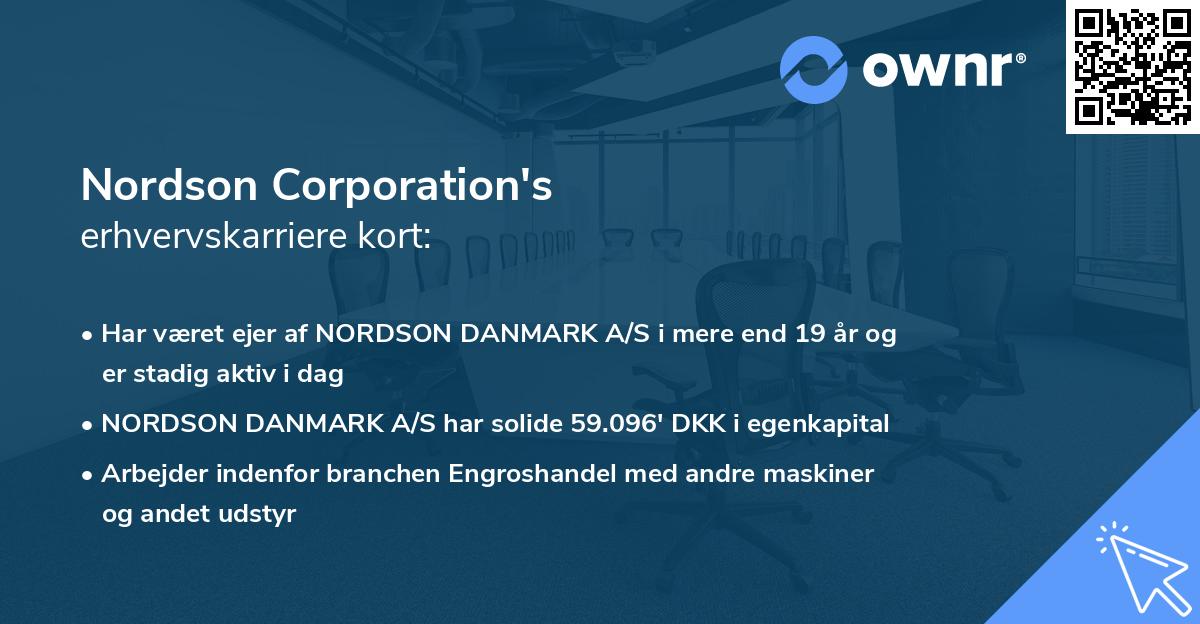 ownr®

Nordson Corporation's
erhvervskarriere kort:

• Har været ejer af NORDSON DANMARK A/S i mere end 19 år og er stadig aktiv i dag
• NORDSON DANMARK A/S har solide 59.096' DKK i egenkapital
• Arbejder indenfor branchen Engroshandel med andre maskiner og andet udstyr